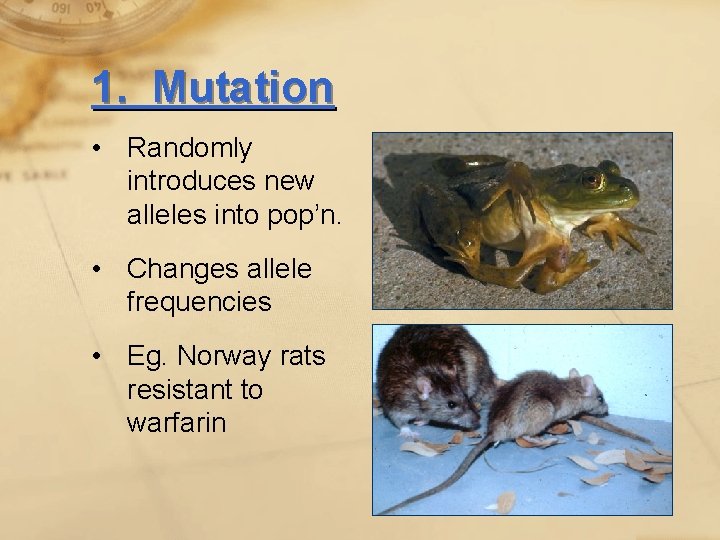 1. Mutation

• Randomly introduces new alleles into pop'n.

• Changes allele frequencies

• Eg. Norway rats resistant to warfarin